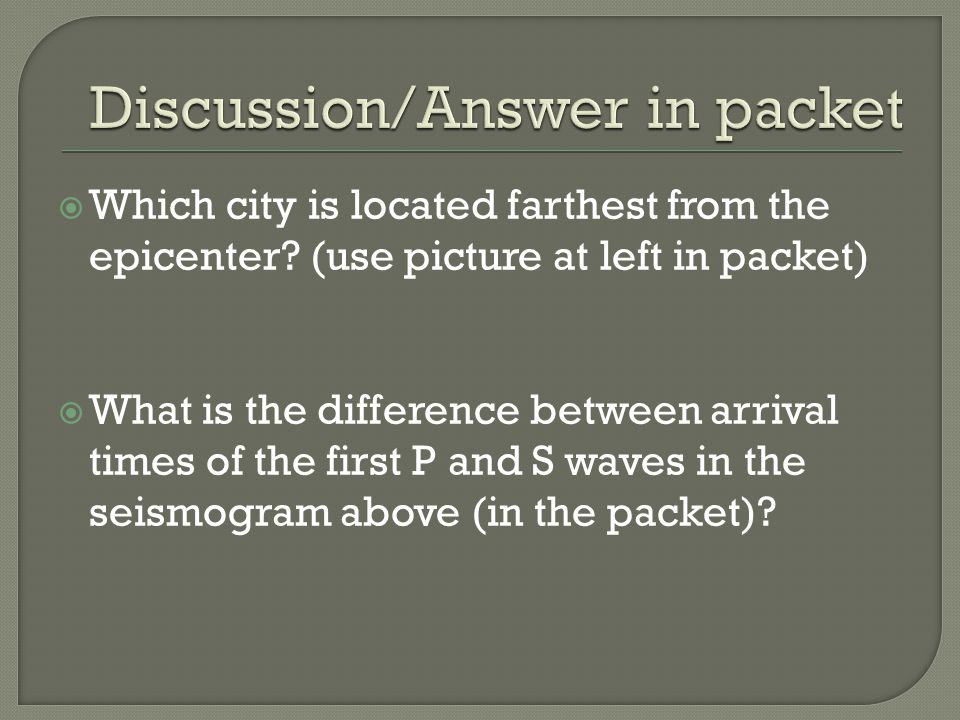 Discussion/Answer in packet

Which city is located farthest from the epicenter? (use picture at left in packet)

What is the difference between arrival times of the first P and S waves in the seismogram above (in the packet)?